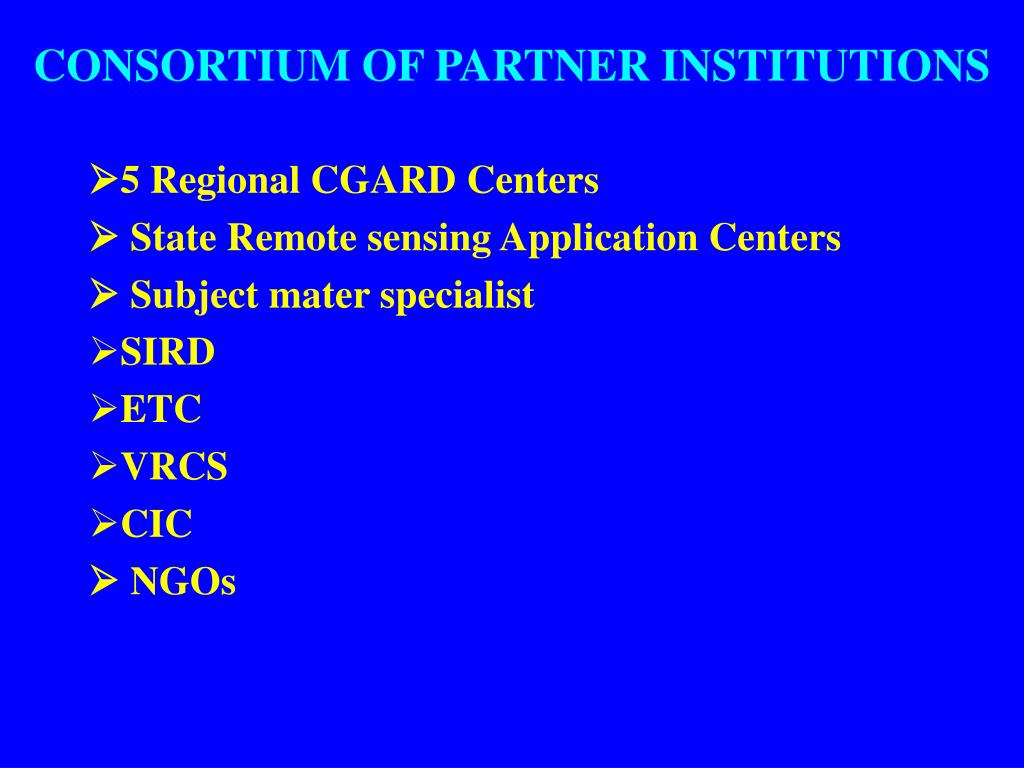 CONSORTIUM OF PARTNER INSTITUTIONS

➢5 Regional CGARD Centers
➢ State Remote sensing Application Centers
➢ Subject mater specialist
➢SIRD
➢ETC
➢VRCS
➢CIC
➢ NGOs